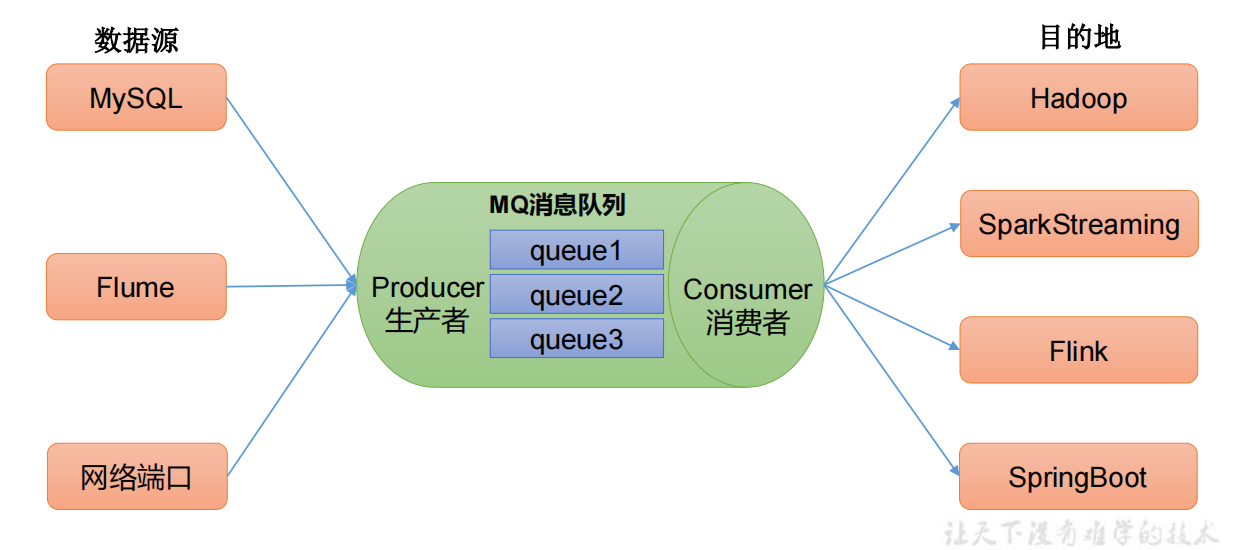 数据源

MySQL

Flume

网络端口

MQ消息队列

Producer
生产者

queue1

queue2

queue3

Consumer
消费者

目的地

Hadoop

SparkStreaming

Flink

SpringBoot

让天下没有难学的技术